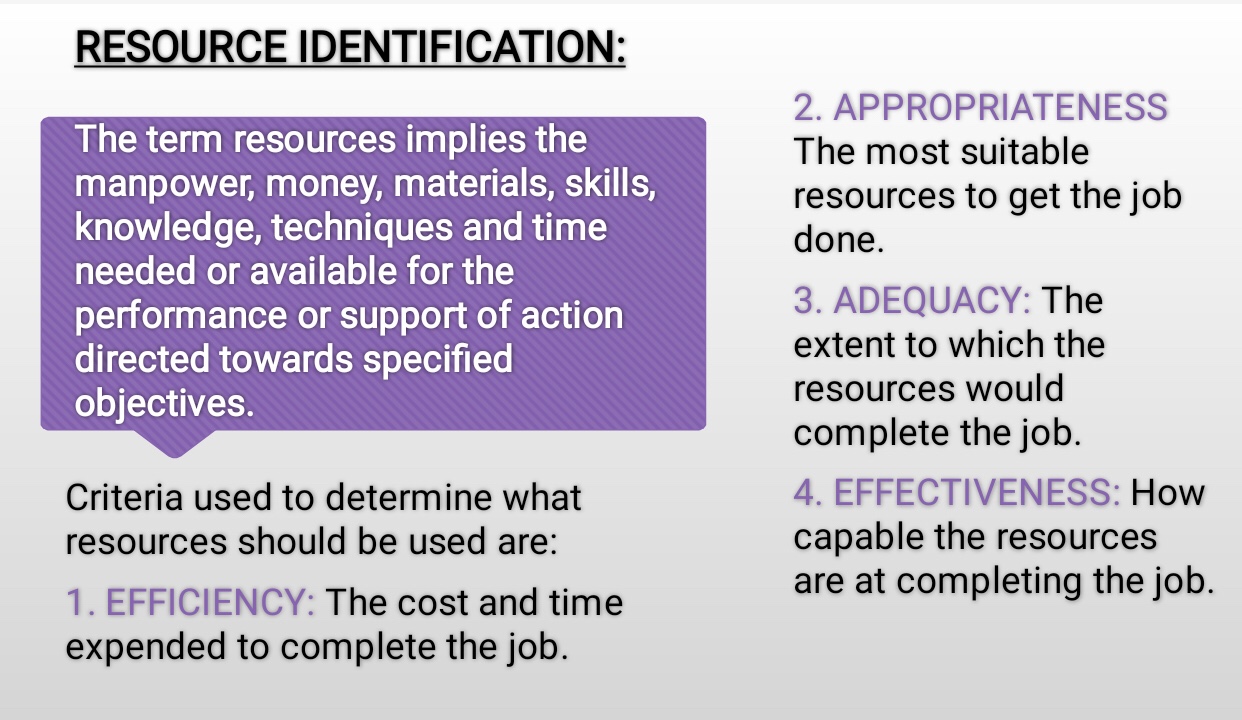 RESOURCE IDENTIFICATION:

The term resources implies the manpower, money, materials, skills, knowledge, techniques and time needed or available for the performance or support of action directed towards specified objectives.

Criteria used to determine what resources should be used are:

1. EFFICIENCY: The cost and time expended to complete the job.

2. APPROPRIATENESS
The most suitable resources to get the job done.

3. ADEQUACY: The extent to which the resources would complete the job.

4. EFFECTIVENESS: How capable the resources are at completing the job.